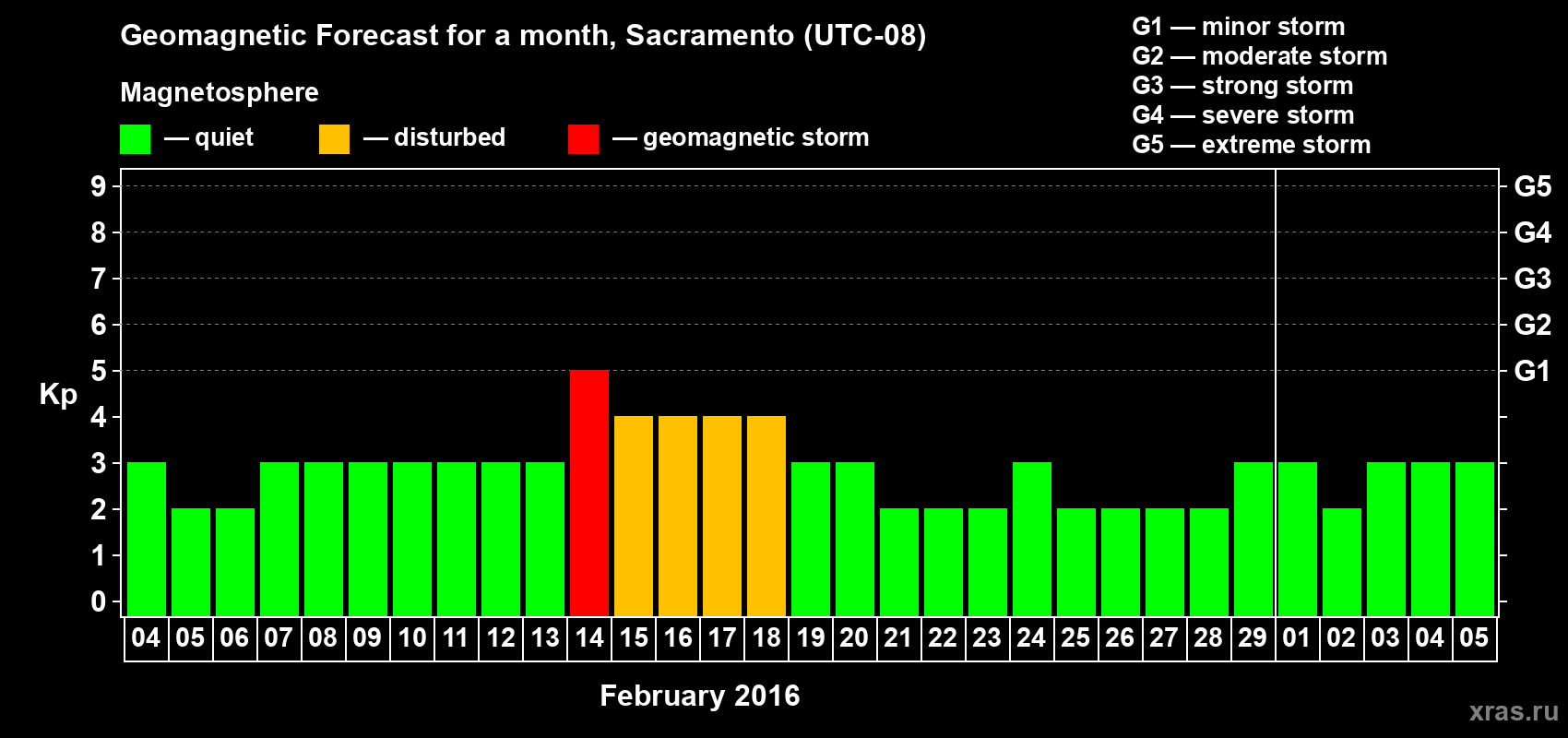 Geomagnetic Forecast for a month, Sacramento (UTC-08)

Magnetosphere

— quiet — disturbed — geomagnetic storm

G1 — minor storm
G2 — moderate storm
G3 — strong storm
G4 — severe storm
G5 — extreme storm

Kp

9 8 7 6 5 4 3 2 1 0

G5 G4 G3 G2 G1

04 05 06 07 08 09 10 11 12 13 14 15 16 17 18 19 20 21 22 23 24 25 26 27 28 29 01 02 03 04 05

February 2016

xras.ru